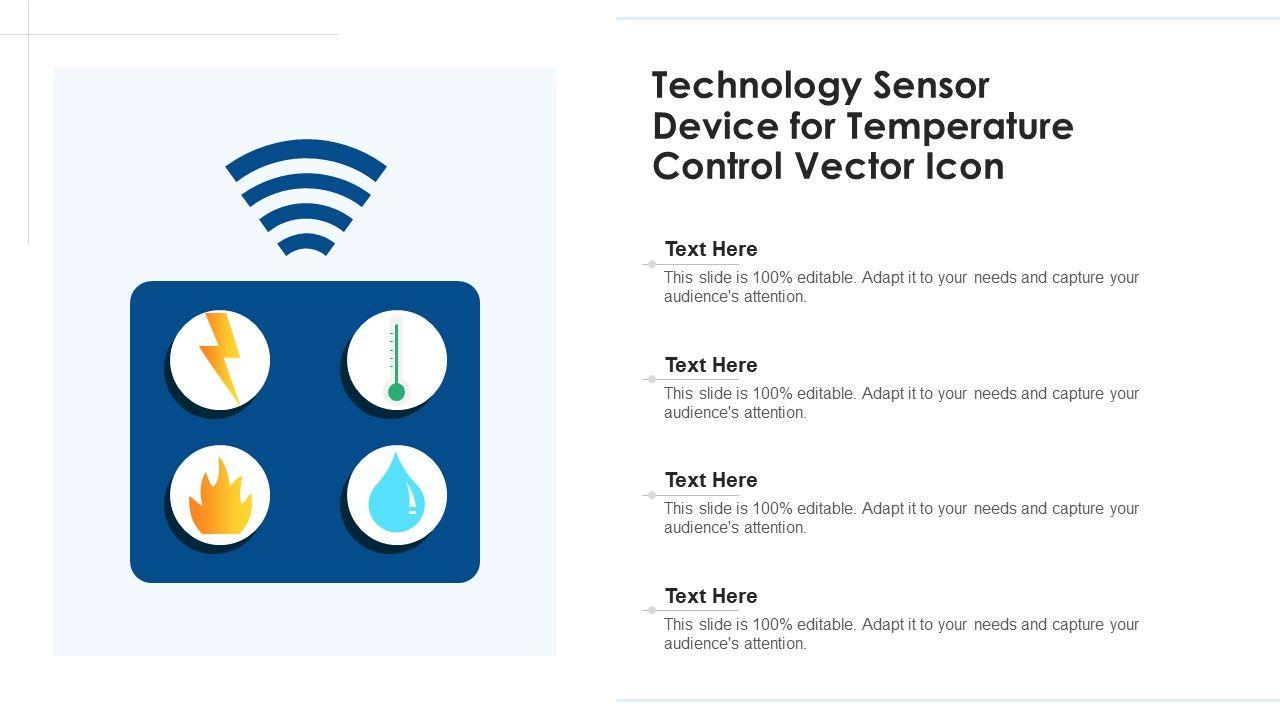 Technology Sensor Device for Temperature Control Vector Icon

Text Here
This slide is 100% editable. Adapt it to your needs and capture your audience's attention.

Text Here
This slide is 100% editable. Adapt it to your needs and capture your audience's attention.

Text Here
This slide is 100% editable. Adapt it to your needs and capture your audience's attention.

Text Here
This slide is 100% editable. Adapt it to your needs and capture your audience's attention.